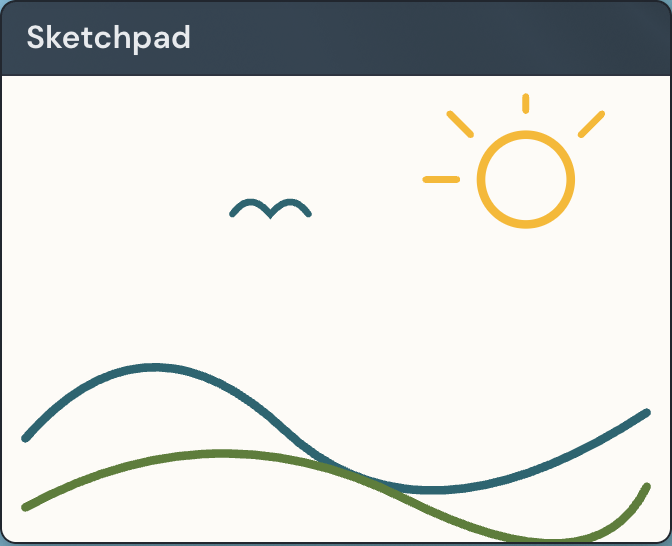 Sketchpad